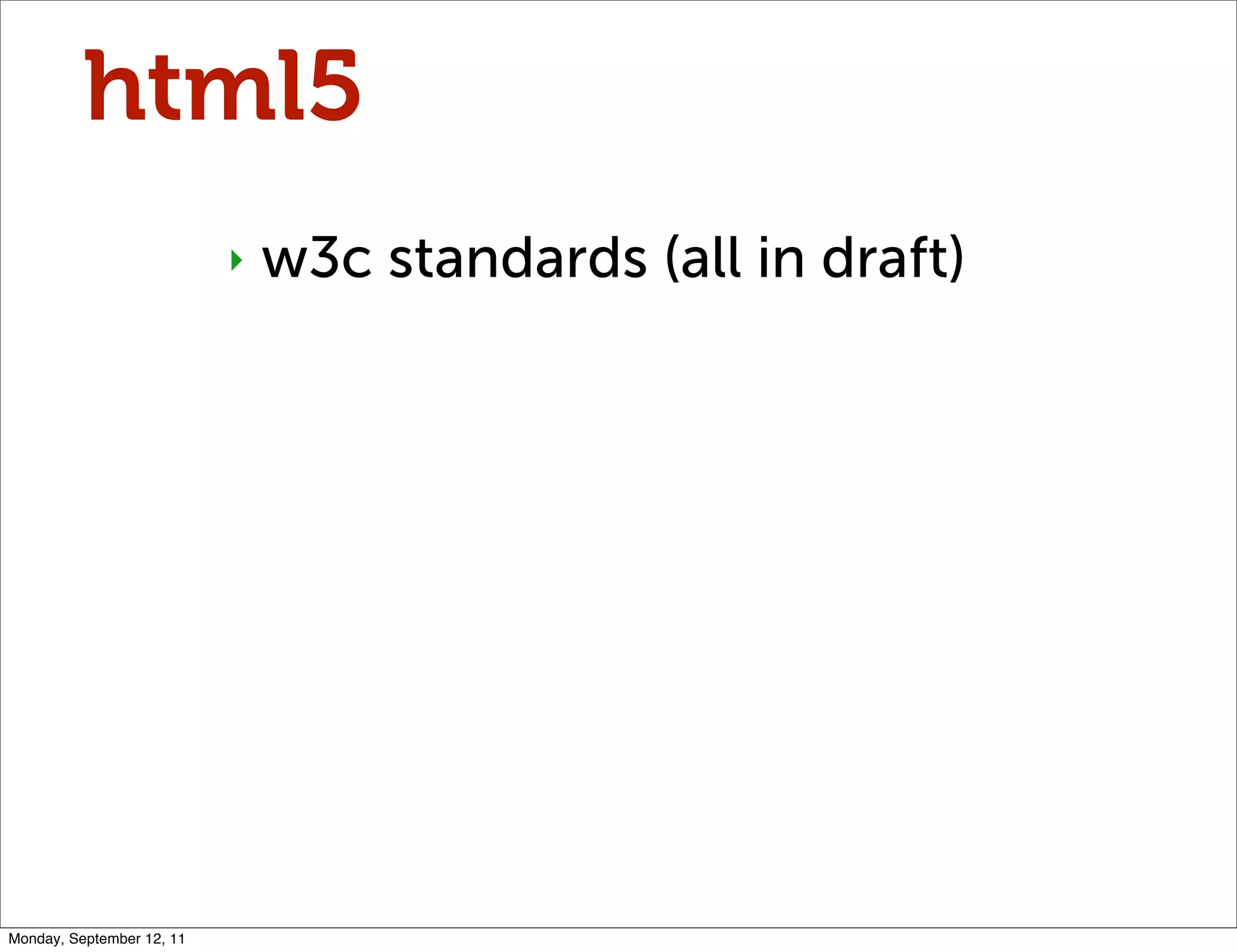 html5

‣ w3c standards (all in draft)

Monday, September 12, 11